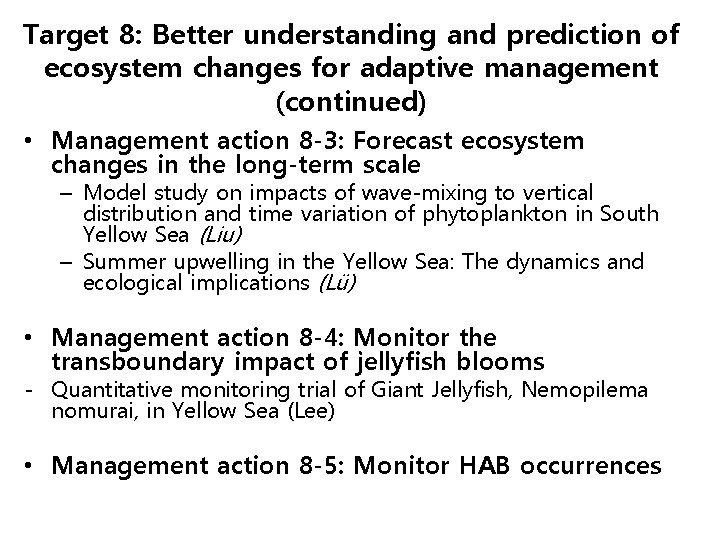 Target 8: Better understanding and prediction of ecosystem changes for adaptive management (continued)

• Management action 8-3: Forecast ecosystem changes in the long-term scale
– Model study on impacts of wave-mixing to vertical distribution and time variation of phytoplankton in South Yellow Sea (Liu)
– Summer upwelling in the Yellow Sea: The dynamics and ecological implications (Lü)

• Management action 8-4: Monitor the transboundary impact of jellyfish blooms
- Quantitative monitoring trial of Giant Jellyfish, Nemopilema nomurai, in Yellow Sea (Lee)

• Management action 8-5: Monitor HAB occurrences